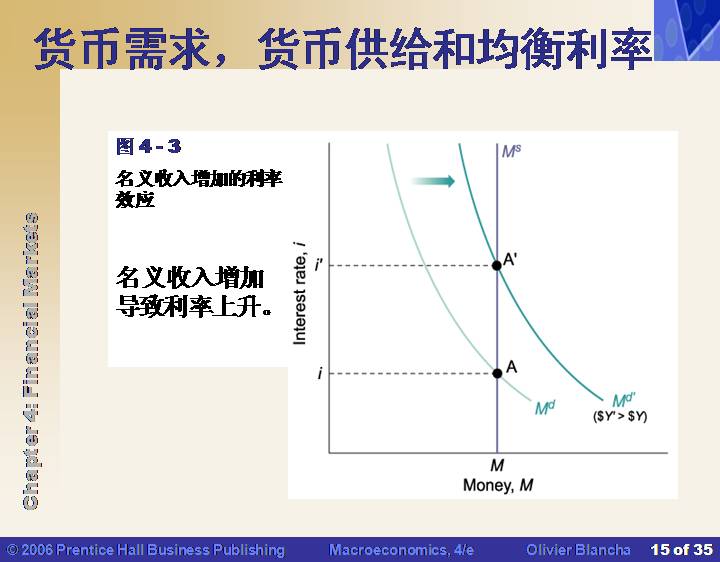 货币需求，货币供给和均衡利率

Chapter 4: Financial Markets

图 4 - 3

名义收入增加的利率效应

名义收入增加导致利率上升。

$M^s$

Interest rate, $i$

$i'$

A'

$i$

A

$M^d$

$M^{d'}$

($\$Y' > \$Y$)

$M$

Money, $M$

© 2006 Prentice Hall Business Publishing Macroeconomics, 4/e Olivier Blancha 15 of 35